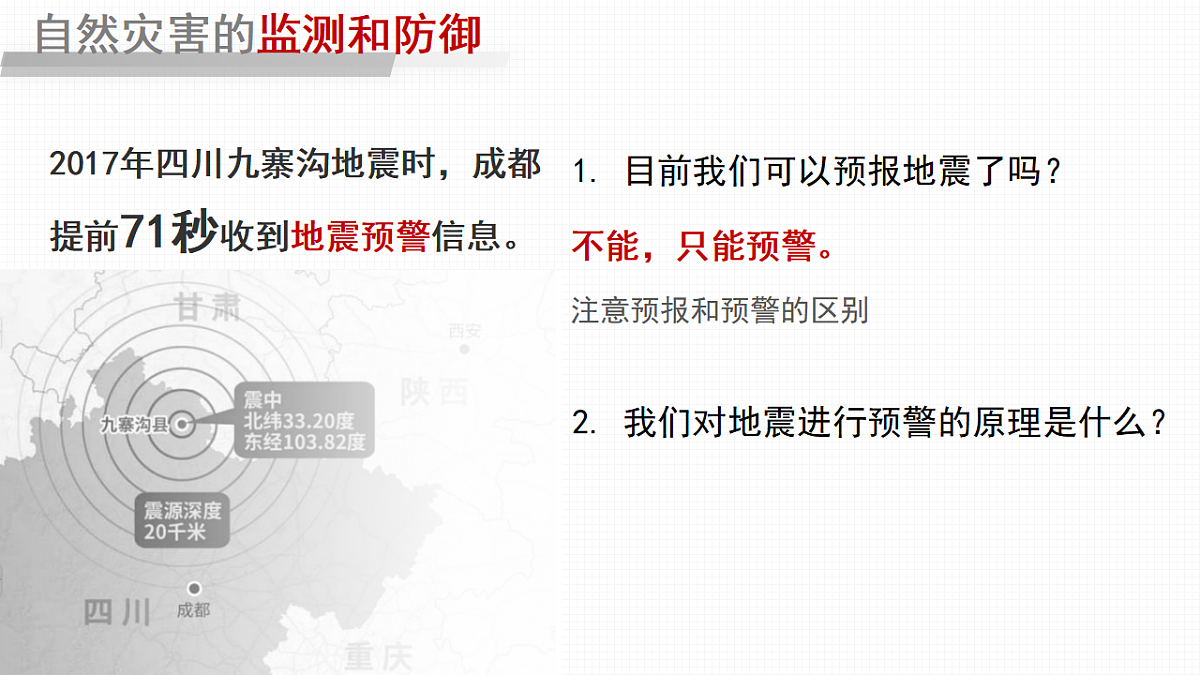 自然灾害的监测和防御

2017年四川九寨沟地震时，成都提前71秒收到地震预警信息。

甘肃

西安

陕西

九寨沟县

震中
北纬33.20度
东经103.82度

震源深度
20千米

四川

成都

重庆

1. 目前我们可以预报地震了吗？

不能，只能预警。

注意预报和预警的区别

2. 我们对地震进行预警的原理是什么？